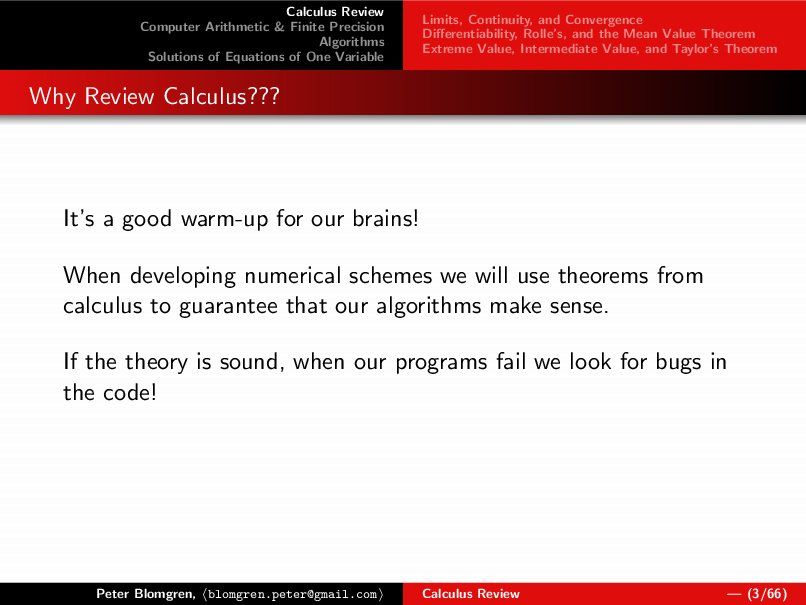 Calculus Review
Computer Arithmetic & Finite Precision
Algorithms
Solutions of Equations of One Variable

Limits, Continuity, and Convergence
Differentiability, Rolle's, and the Mean Value Theorem
Extreme Value, Intermediate Value, and Taylor's Theorem

Why Review Calculus???

It's a good warm-up for our brains!

When developing numerical schemes we will use theorems from calculus to guarantee that our algorithms make sense.

If the theory is sound, when our programs fail we look for bugs in the code!

Peter Blomgren, ⟨blomgren.peter@gmail.com⟩ Calculus Review — (3/66)